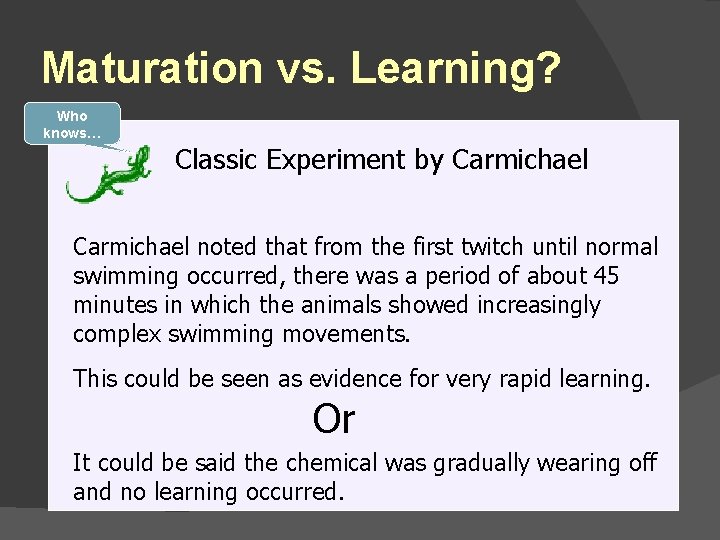 Maturation vs. Learning?

Who knows…

Classic Experiment by Carmichael

Carmichael noted that from the first twitch until normal swimming occurred, there was a period of about 45 minutes in which the animals showed increasingly complex swimming movements.

This could be seen as evidence for very rapid learning.

Or

It could be said the chemical was gradually wearing off and no learning occurred.